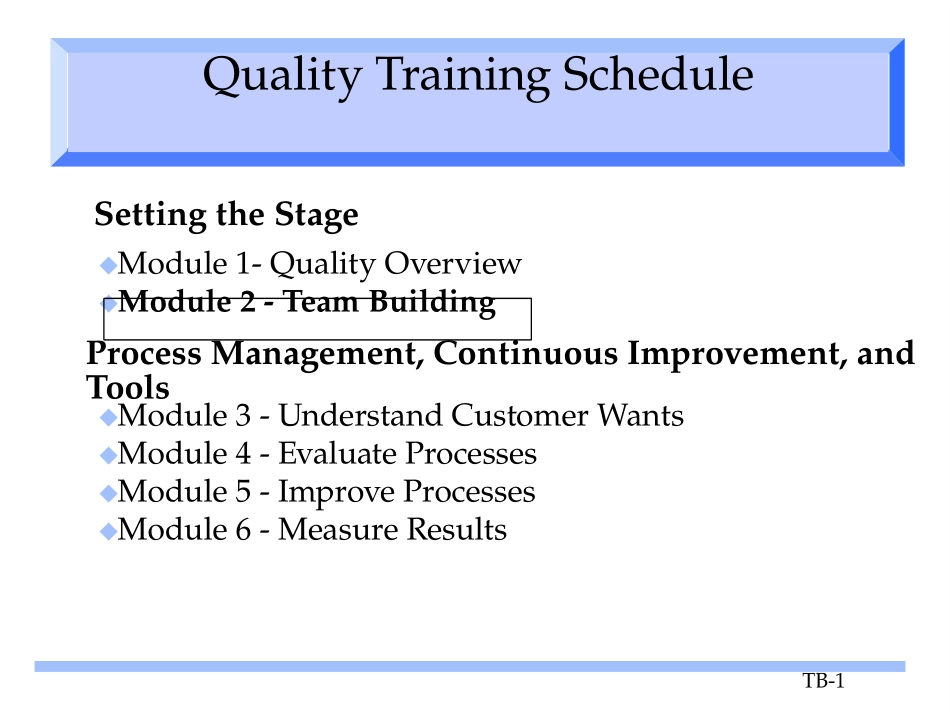 Quality Training Schedule

Setting the Stage

Module 1- Quality Overview
Module 2 - Team Building

Process Management, Continuous Improvement, and Tools

Module 3 - Understand Customer Wants
Module 4 - Evaluate Processes
Module 5 - Improve Processes
Module 6 - Measure Results

TB-1